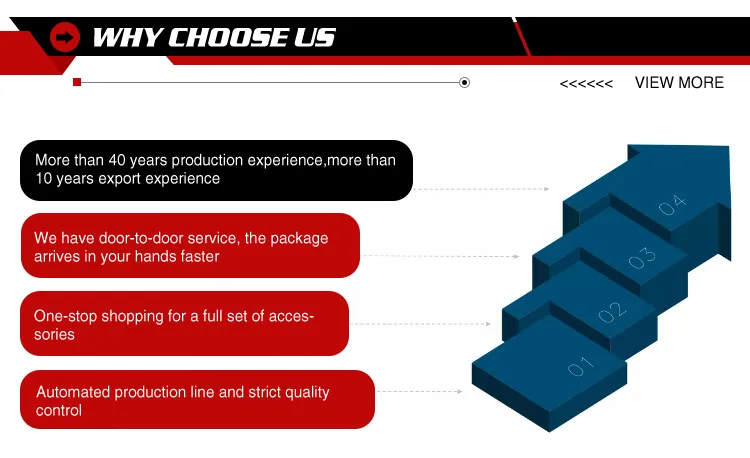 WHY CHOOSE US

<<<<<< VIEW MORE

More than 40 years production experience,more than 10 years export experience

We have door-to-door service, the package arrives in your hands faster

One-stop shopping for a full set of accessories

Automated production line and strict quality control

04

03

02

01